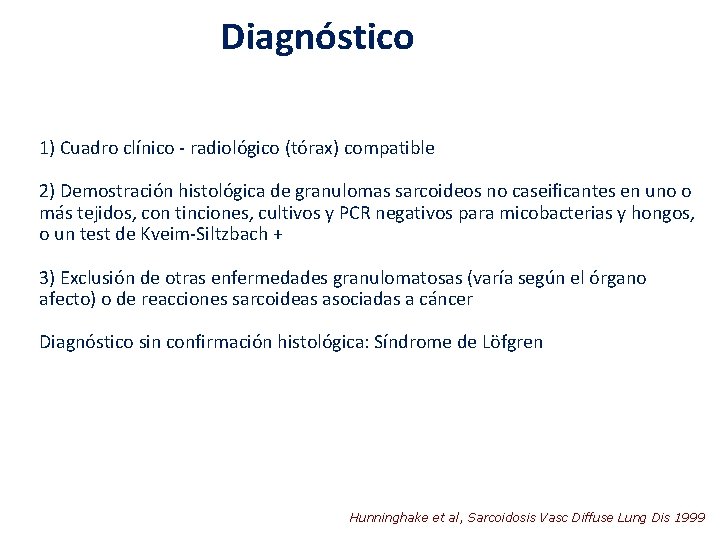 Diagnóstico

1) Cuadro clínico - radiológico (tórax) compatible

2) Demostración histológica de granulomas sarcoideos no caseificantes en uno o más tejidos, con tinciones, cultivos y PCR negativos para micobacterias y hongos, o un test de Kveim-Siltzbach +

3) Exclusión de otras enfermedades granulomatosas (varía según el órgano afecto) o de reacciones sarcoideas asociadas a cáncer

Diagnóstico sin confirmación histológica: Síndrome de Löfgren

Hunninghake et al, Sarcoidosis Vasc Diffuse Lung Dis 1999